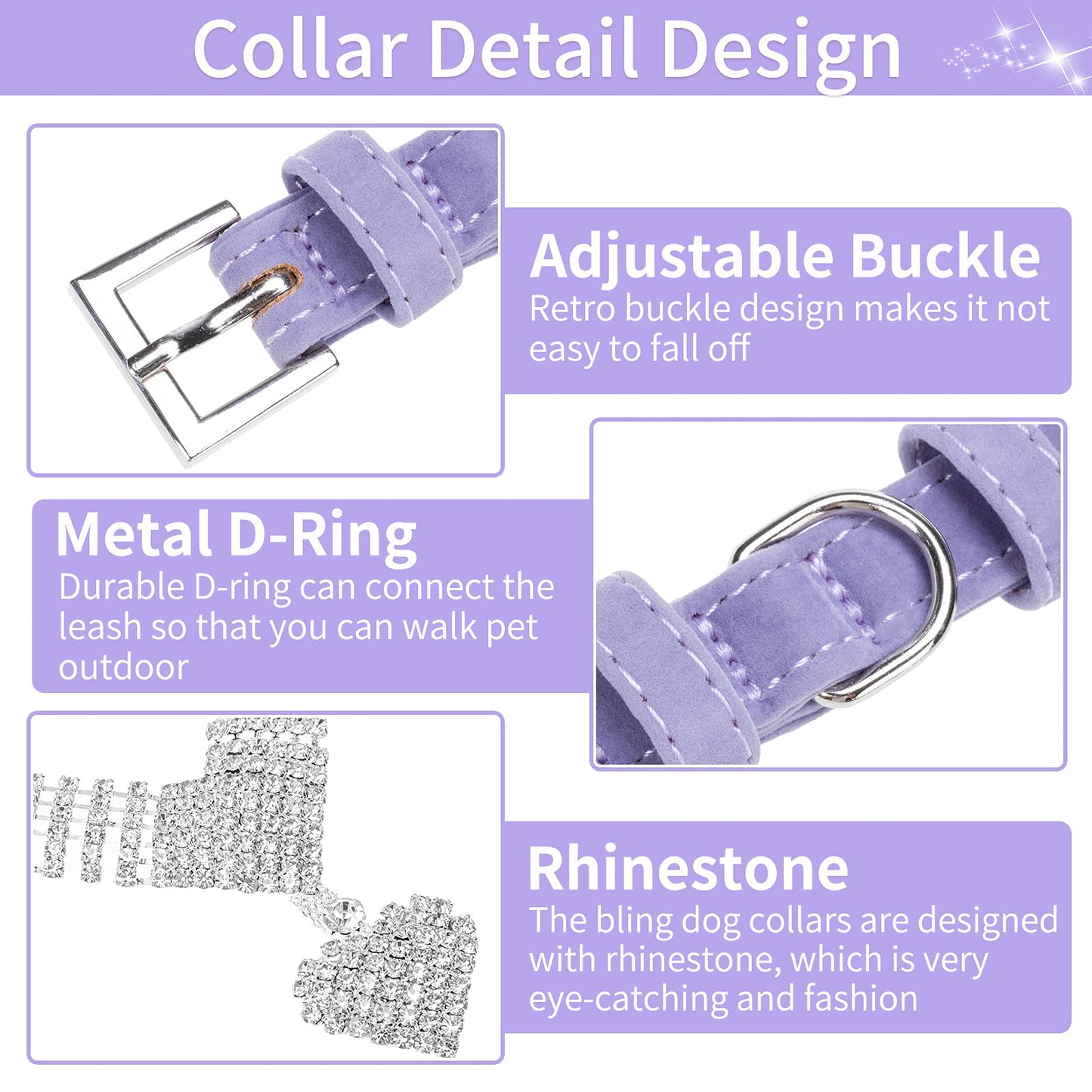 Collar Detail Design

Adjustable Buckle
Retro buckle design makes it not easy to fall off

Metal D-Ring
Durable D-ring can connect the leash so that you can walk pet outdoor

Rhinestone
The bling dog collars are designed with rhinestone, which is very eye-catching and fashion